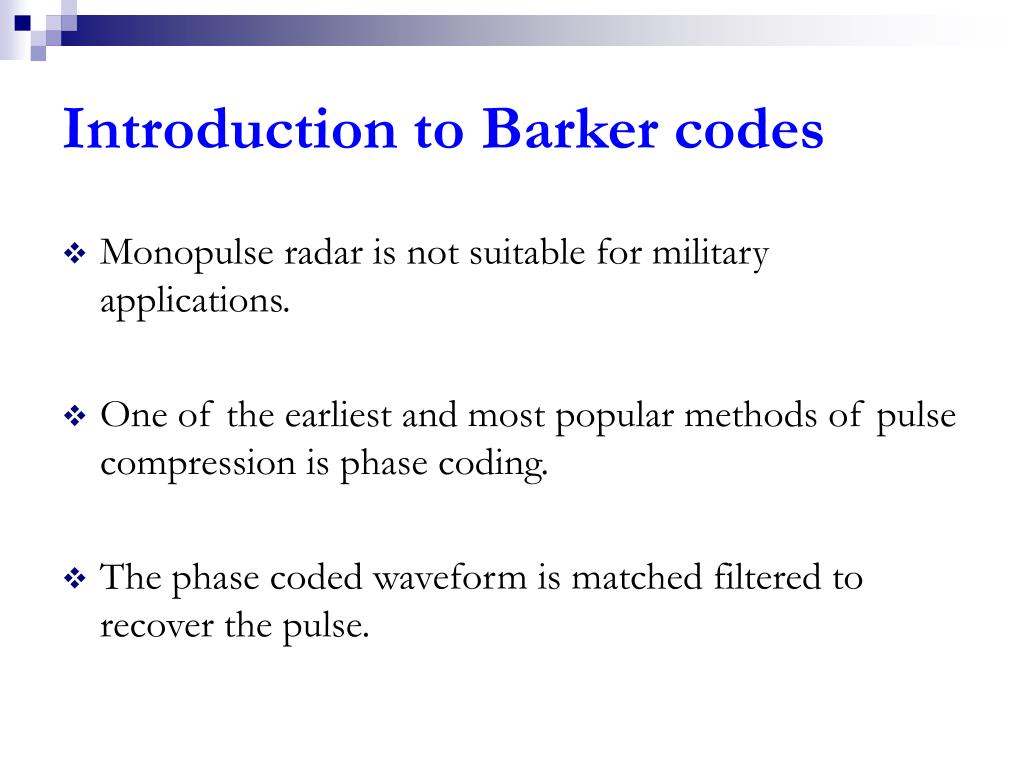 Introduction to Barker codes

❖ Monopulse radar is not suitable for military applications.

❖ One of the earliest and most popular methods of pulse compression is phase coding.

❖ The phase coded waveform is matched filtered to recover the pulse.